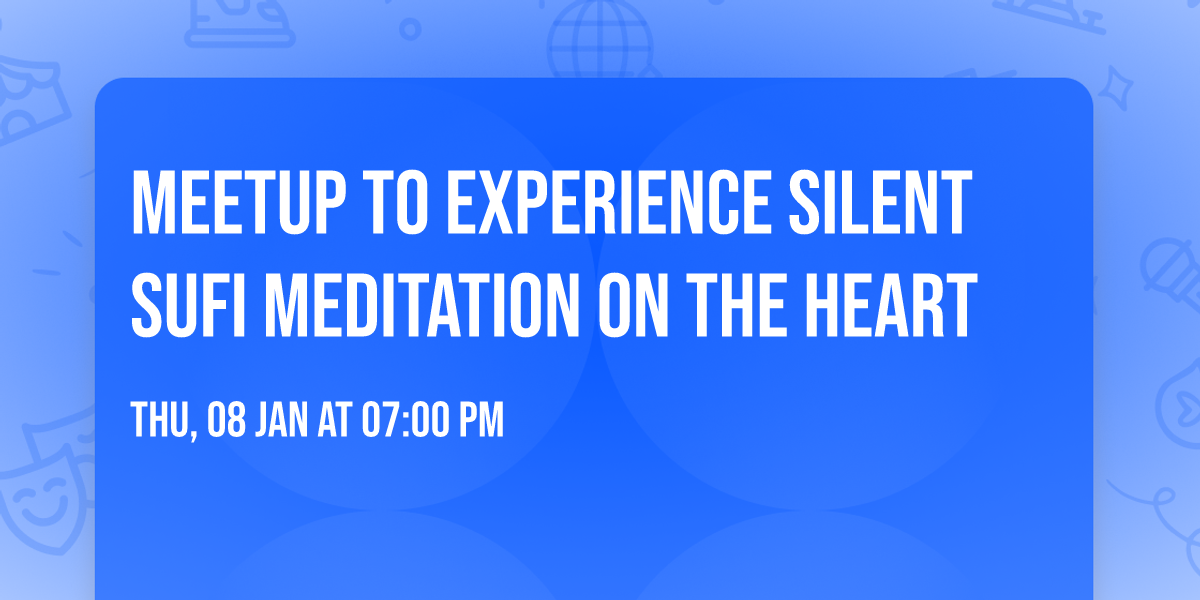 MEETUP TO EXPERIENCE SILENT SUFI MEDITATION ON THE HEART

THU, 08 JAN AT 07:00 PM